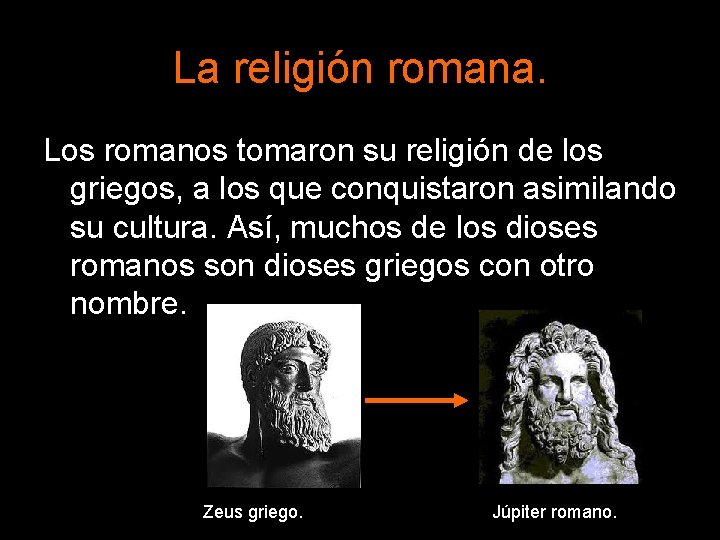 La religión romana.

Los romanos tomaron su religión de los griegos, a los que conquistaron asimilando su cultura. Así, muchos de los dioses romanos son dioses griegos con otro nombre.

Zeus griego.

Júpiter romano.